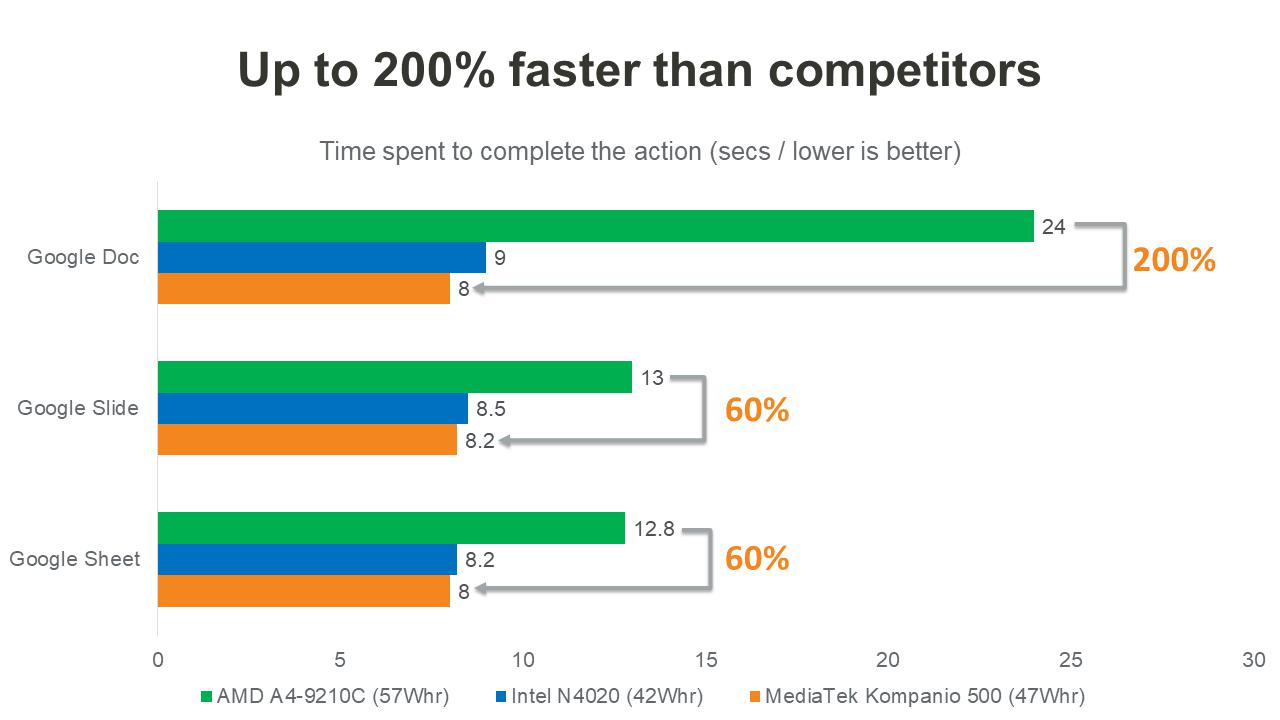 Up to 200% faster than competitors

Time spent to complete the action (secs / lower is better)

Google Doc
24
9
8
200%

Google Slide
13
8.5
8.2
60%

Google Sheet
12.8
8.2
8
60%

0 5 10 15 20 25 30

AMD A4-9210C (57Whr) Intel N4020 (42Whr) MediaTek Kompanio 500 (47Whr)